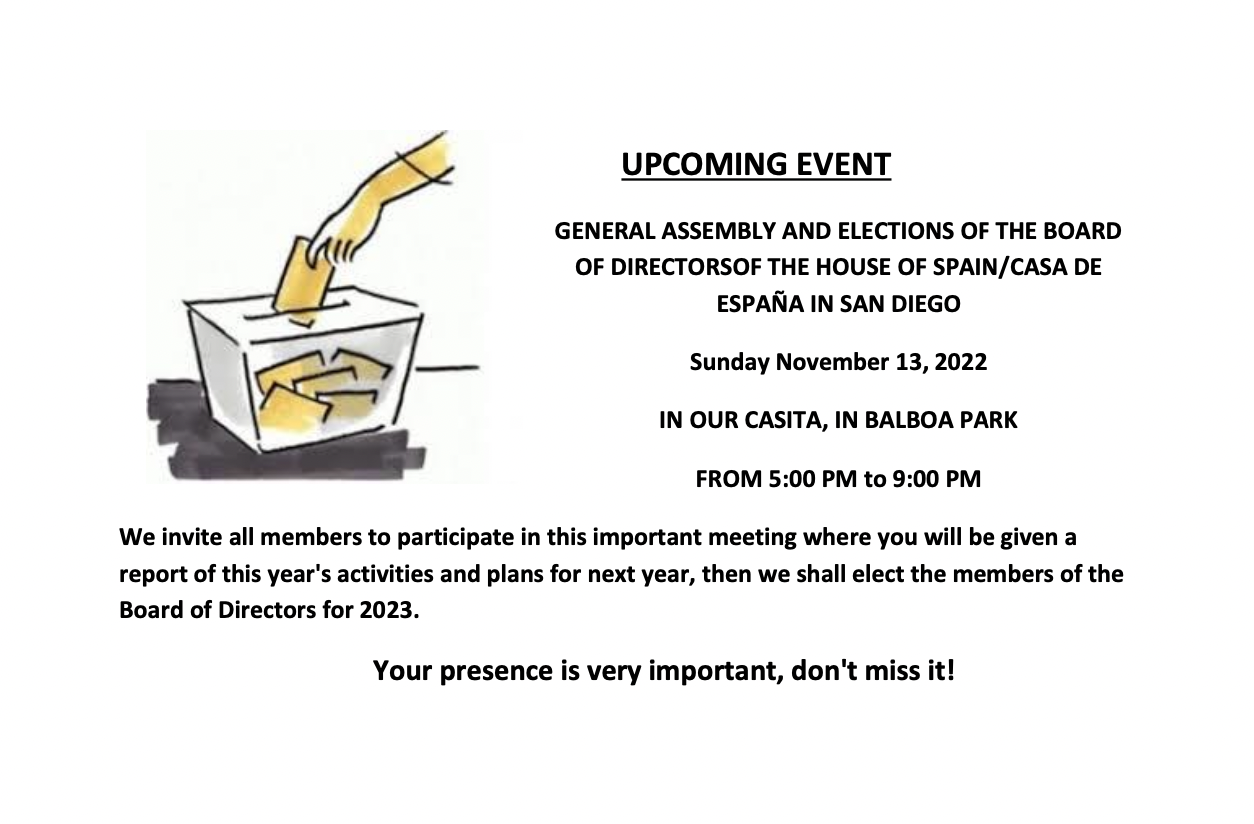 UPCOMING EVENT

GENERAL ASSEMBLY AND ELECTIONS OF THE BOARD OF DIRECTORSOF THE HOUSE OF SPAIN/CASA DE ESPAÑA IN SAN DIEGO

Sunday November 13, 2022

IN OUR CASITA, IN BALBOA PARK

FROM 5:00 PM to 9:00 PM

We invite all members to participate in this important meeting where you will be given a report of this year's activities and plans for next year, then we shall elect the members of the Board of Directors for 2023.

Your presence is very important, don't miss it!